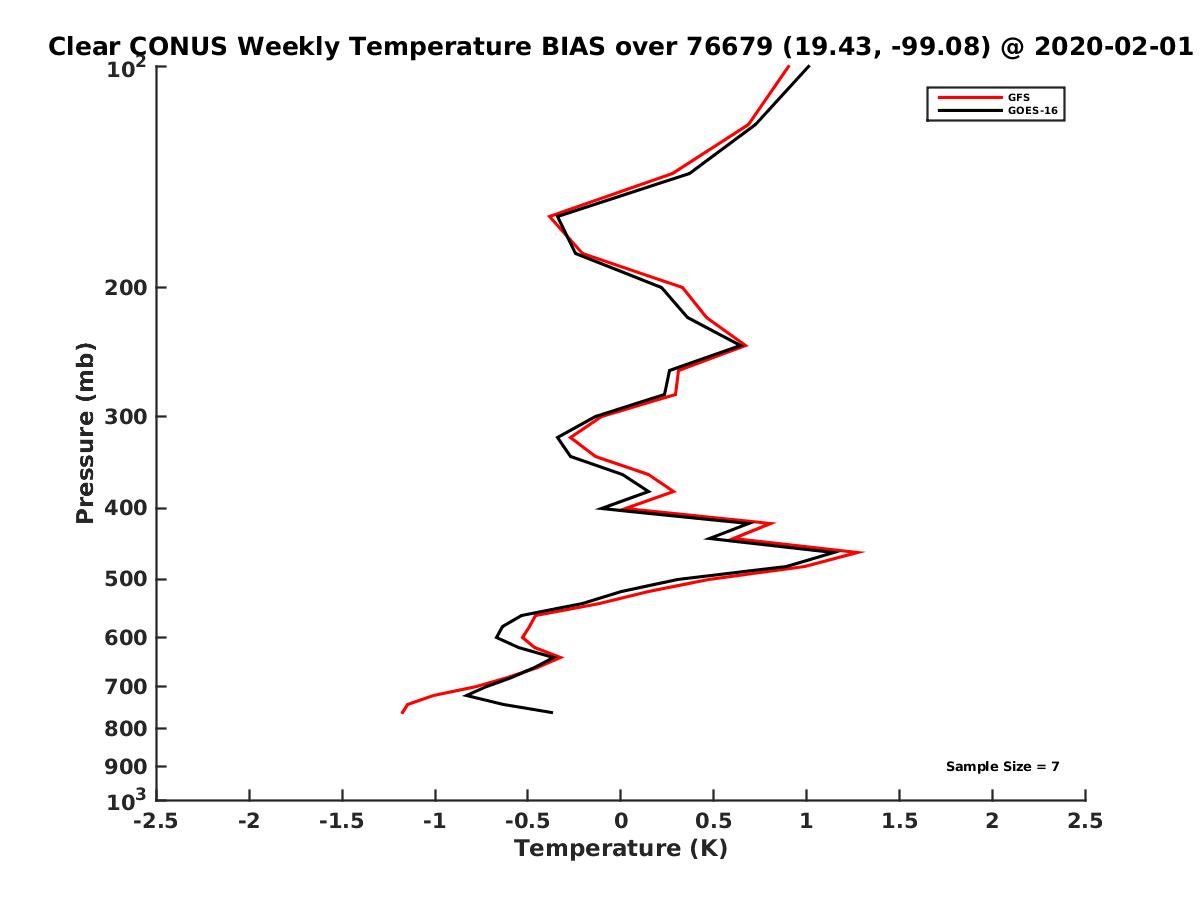 Clear CONUS Weekly Temperature BIAS over 76679 (19.43, -99.08) @ 2020-02-01

GFS
GOES-16

Pressure (mb)

$10^2$
200
300
400
500
600
700
800
900
$10^3$

Sample Size = 7

-2.5 -2 -1.5 -1 -0.5 0 0.5 1 1.5 2 2.5

Temperature (K)